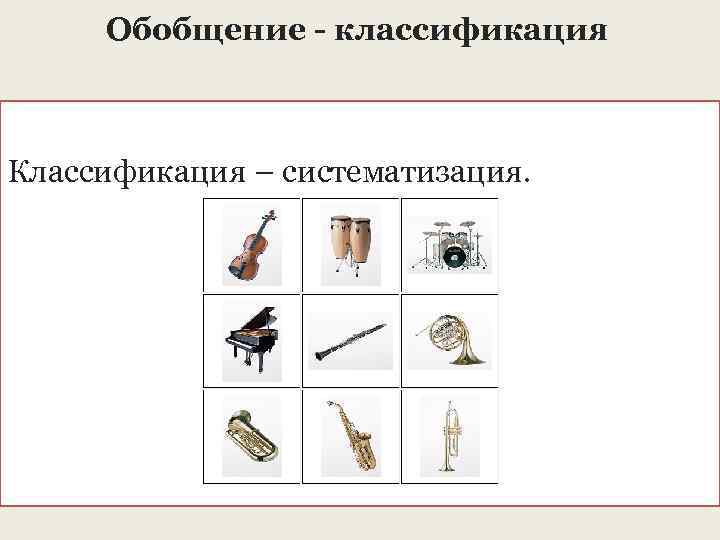 Обобщение - классификация

Классификация – систематизация.